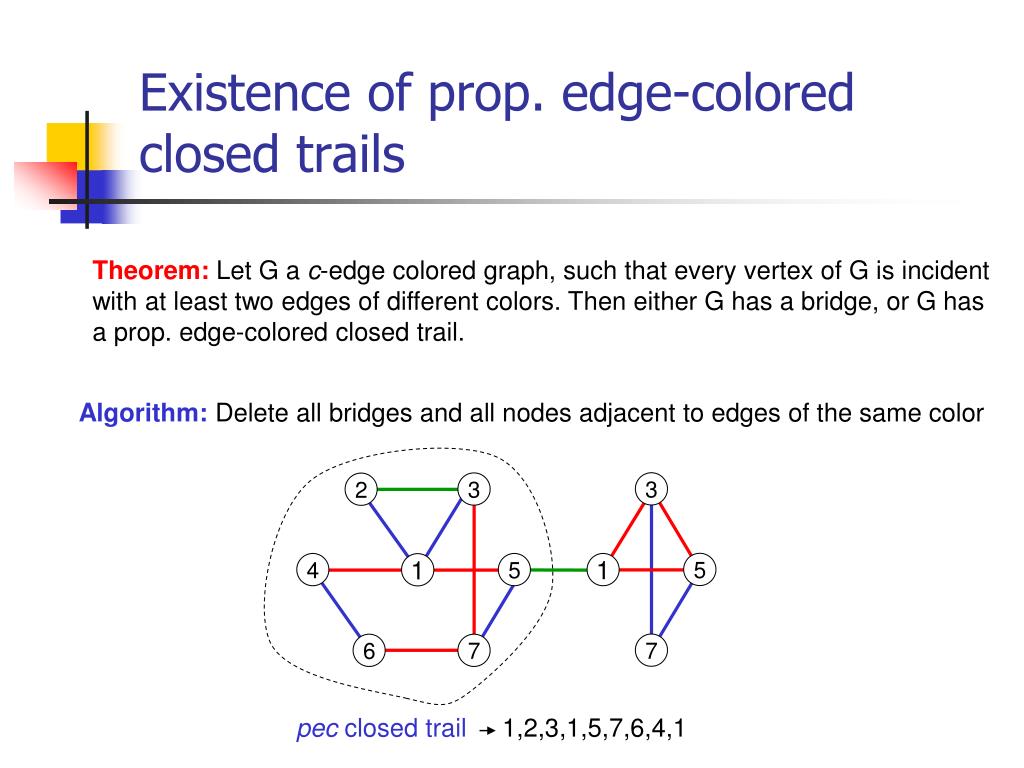 Existence of prop. edge-colored closed trails

Theorem: Let G a c-edge colored graph, such that every vertex of G is incident with at least two edges of different colors. Then either G has a bridge, or G has a prop. edge-colored closed trail.

Algorithm: Delete all bridges and all nodes adjacent to edges of the same color

2 3 4 1 5 6 7 3 1 5 7

pec closed trail → 1,2,3,1,5,7,6,4,1